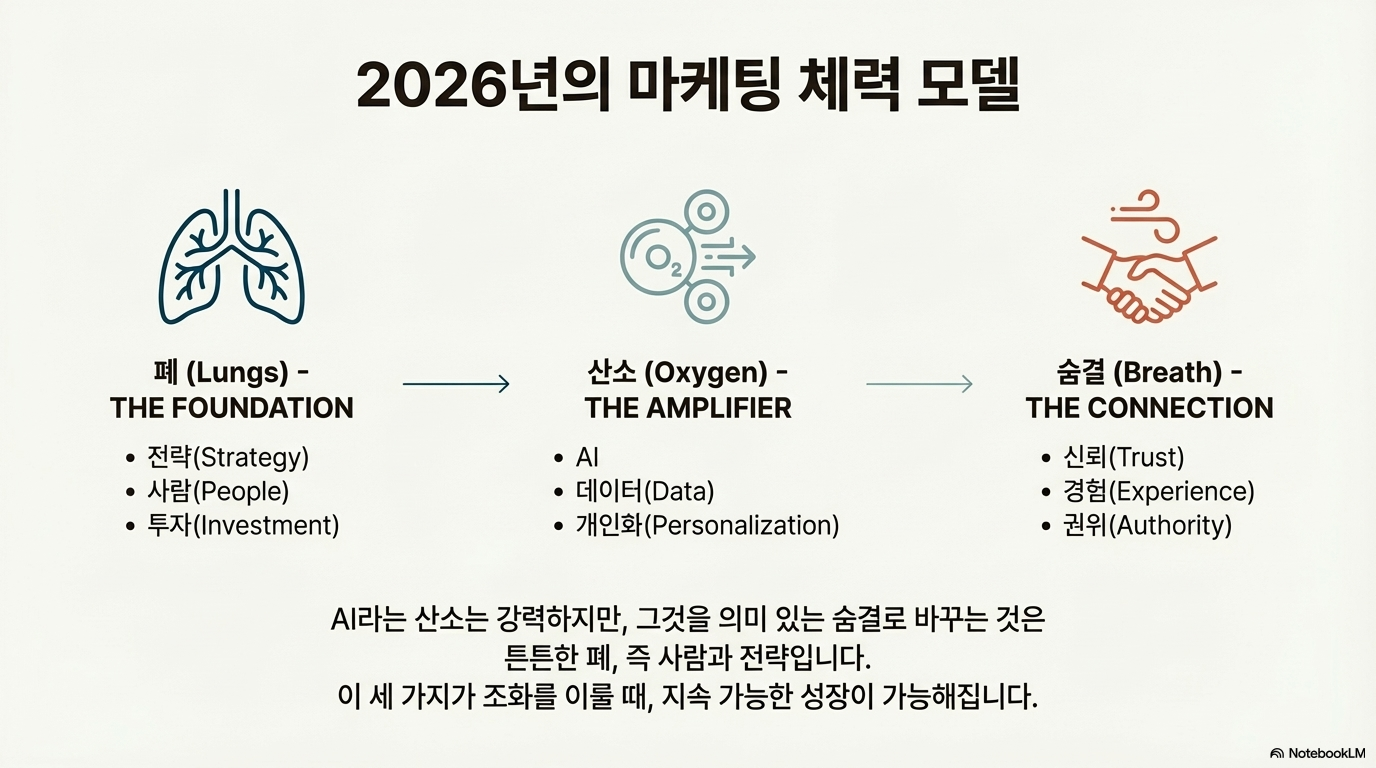 2026년의 마케팅 체력 모델

$O_2$

폐 (Lungs) - THE FOUNDATION

• 전략(Strategy)
• 사람(People)
• 투자(Investment)

산소 (Oxygen) - THE AMPLIFIER

• AI
• 데이터(Data)
• 개인화(Personalization)

숨결 (Breath) - THE CONNECTION

• 신뢰(Trust)
• 경험(Experience)
• 권위(Authority)

AI라는 산소는 강력하지만, 그것을 의미 있는 숨결로 바꾸는 것은 튼튼한 폐, 즉 사람과 전략입니다.
이 세 가지가 조화를 이룰 때, 지속 가능한 성장이 가능해집니다.

NotebookLM